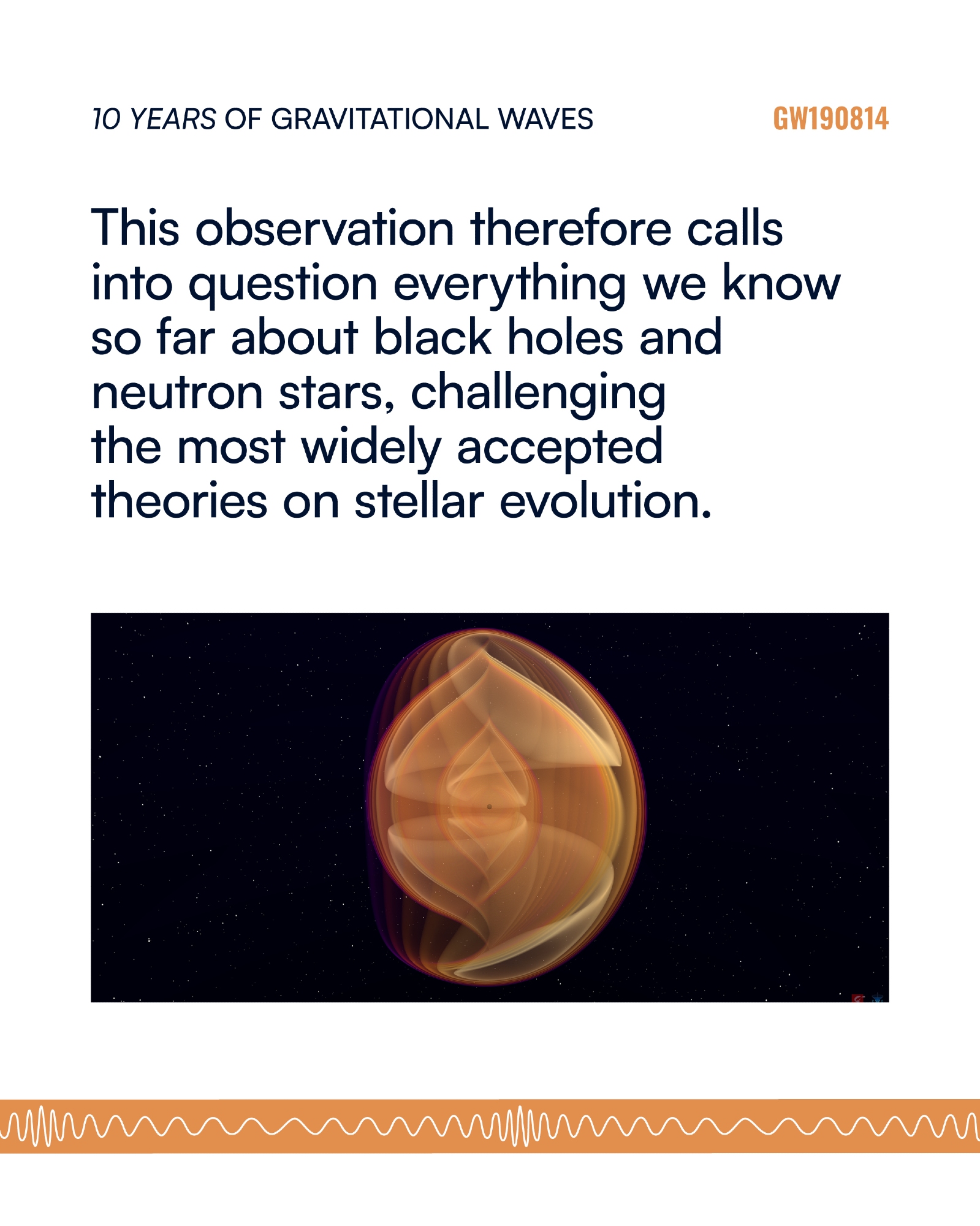 10 YEARS OF GRAVITATIONAL WAVES GW190814

This observation therefore calls into question everything we know so far about black holes and neutron stars, challenging the most widely accepted theories on stellar evolution.